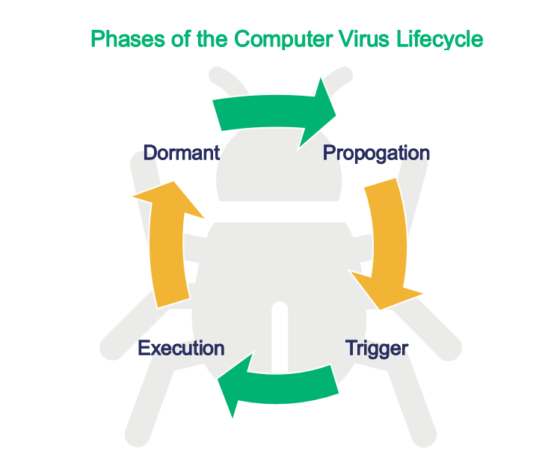 Phases of the Computer Virus Lifecycle

Dormant

Propogation

Trigger

Execution